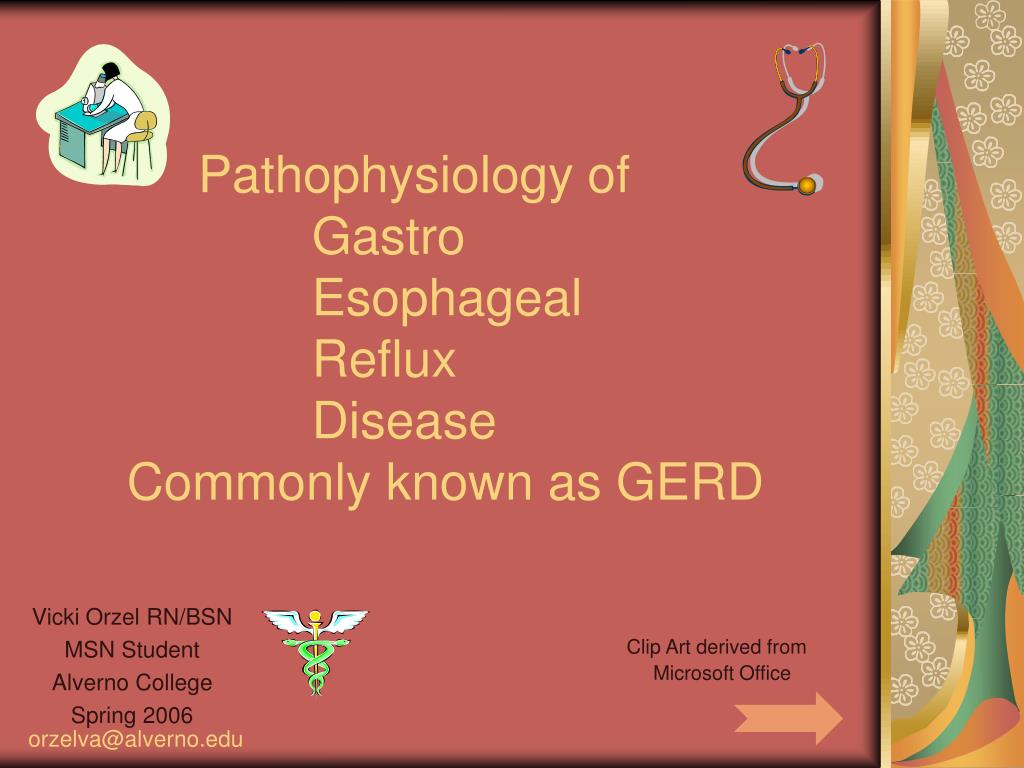 Pathophysiology of
Gastro
Esophageal
Reflux
Disease
Commonly known as GERD

Vicki Orzel RN/BSN
MSN Student
Alverno College
Spring 2006
orzelva@alverno.edu

Clip Art derived from
Microsoft Office